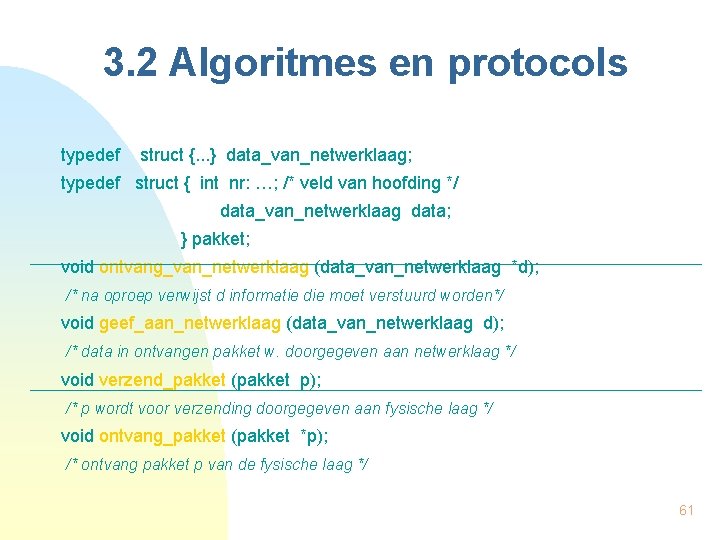 3.2 Algoritmes en protocols

typedef struct {...} data_van_netwerklaag;
typedef struct { int nr: …; /* veld van hoofding */
data_van_netwerklaag data;
} pakket;

void ontvang_van_netwerklaag (data_van_netwerklaag *d);
/* na oproep verwijst d informatie die moet verstuurd worden*/
void geef_aan_netwerklaag (data_van_netwerklaag d);
/* data in ontvangen pakket w. doorgegeven aan netwerklaag */

void verzend_pakket (pakket p);
/* p wordt voor verzending doorgegeven aan fysische laag */
void ontvang_pakket (pakket *p);
/* ontvang pakket p van de fysische laag */

61